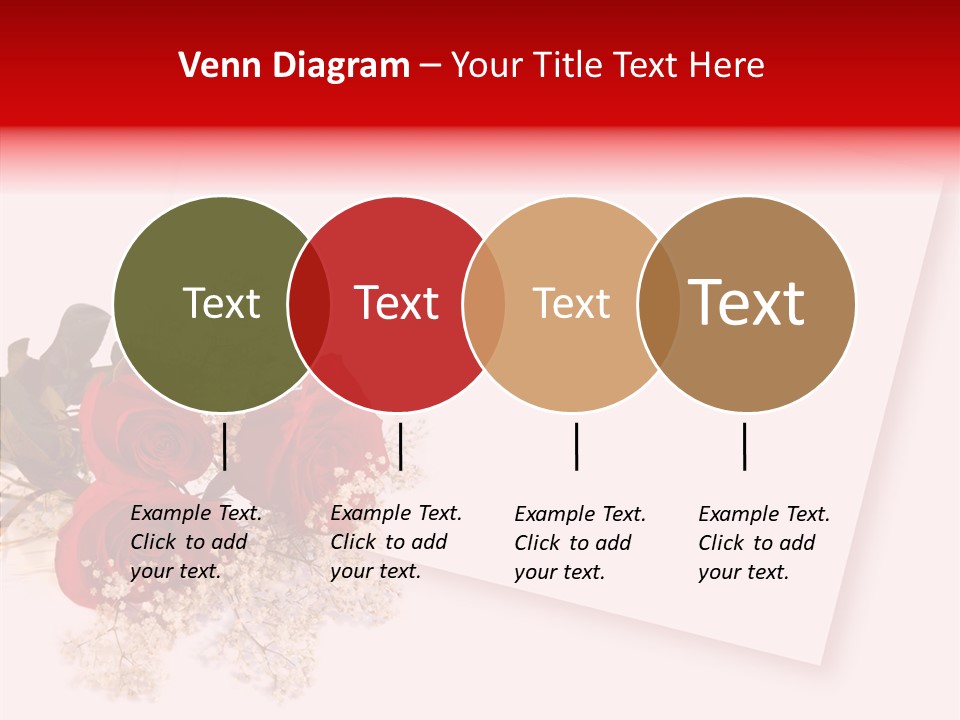 Venn Diagram – Your Title Text Here

Text

Text

Text

Text

Example Text. Click to add your text.

Example Text. Click to add your text.

Example Text. Click to add your text.

Example Text. Click to add your text.